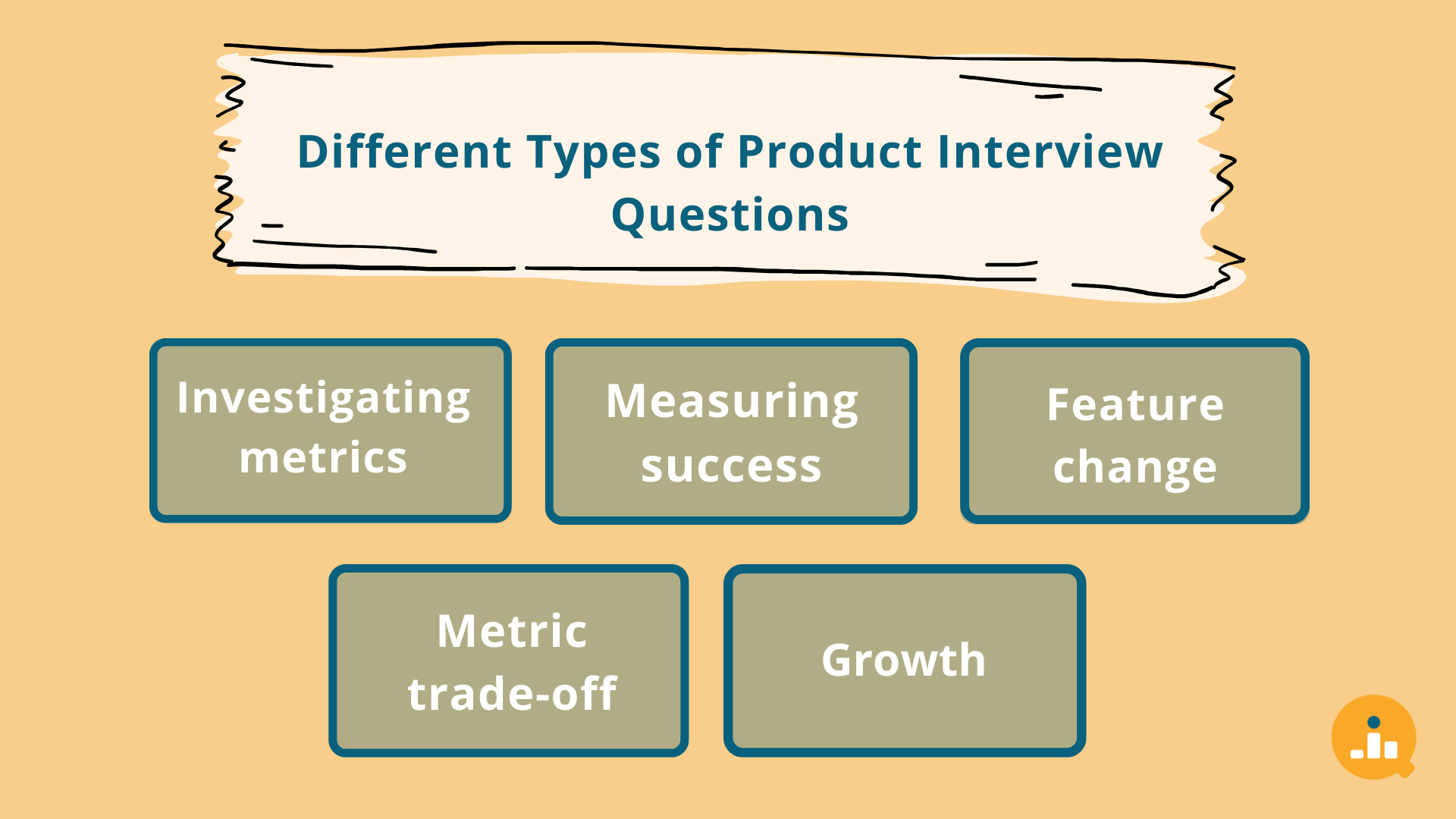 Different Types of Product Interview Questions

Investigating metrics

Measuring success

Feature change

Metric trade-off

Growth